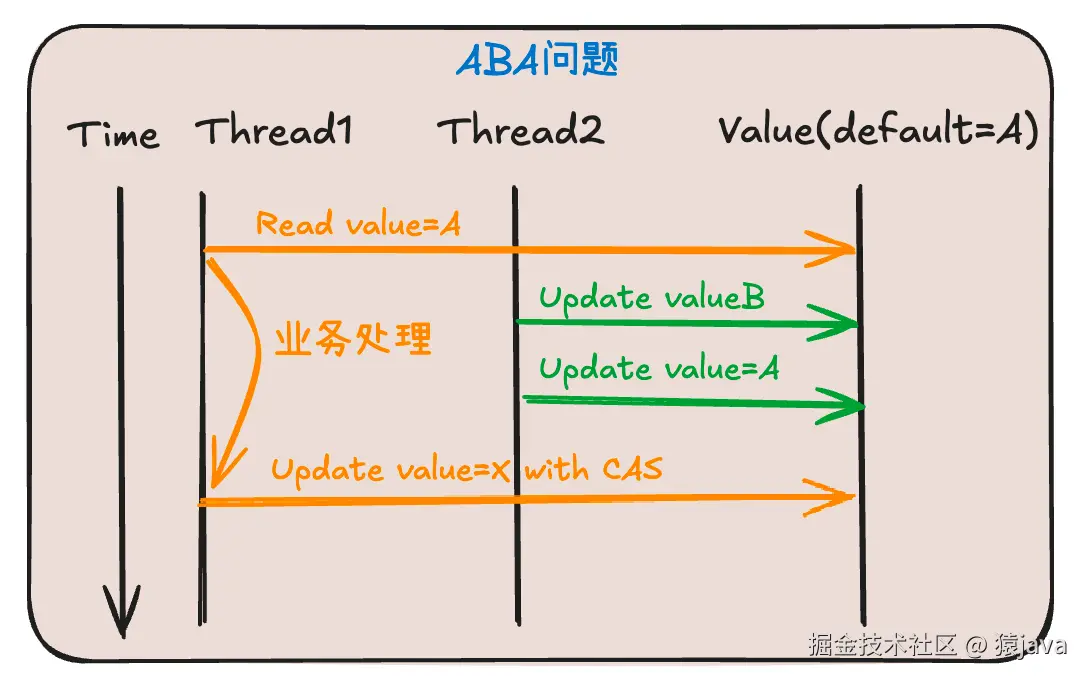 ABA问题

Time Thread1 Thread2 Value(default=A)

Read value=A

Update valueB

业务处理

Update value=A

Update value=X with CAS

掘金技术社区 @ 猿java